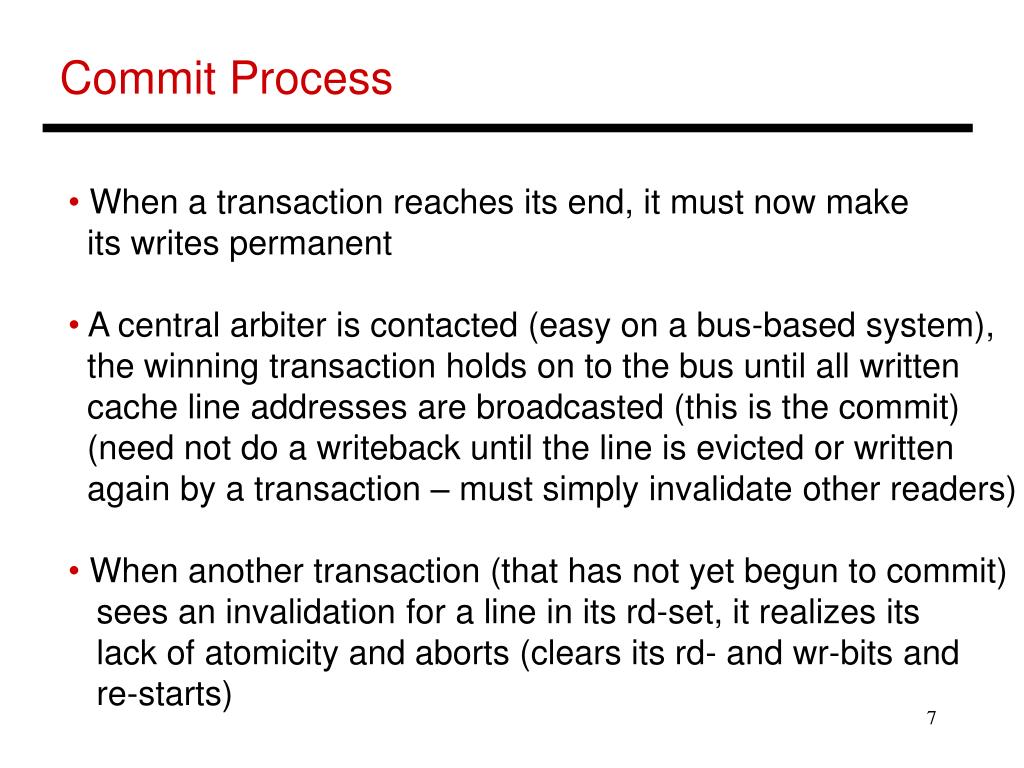 Commit Process

• When a transaction reaches its end, it must now make its writes permanent

• A central arbiter is contacted (easy on a bus-based system), the winning transaction holds on to the bus until all written cache line addresses are broadcasted (this is the commit) (need not do a writeback until the line is evicted or written again by a transaction – must simply invalidate other readers)

• When another transaction (that has not yet begun to commit) sees an invalidation for a line in its rd-set, it realizes its lack of atomicity and aborts (clears its rd- and wr-bits and re-starts)

7